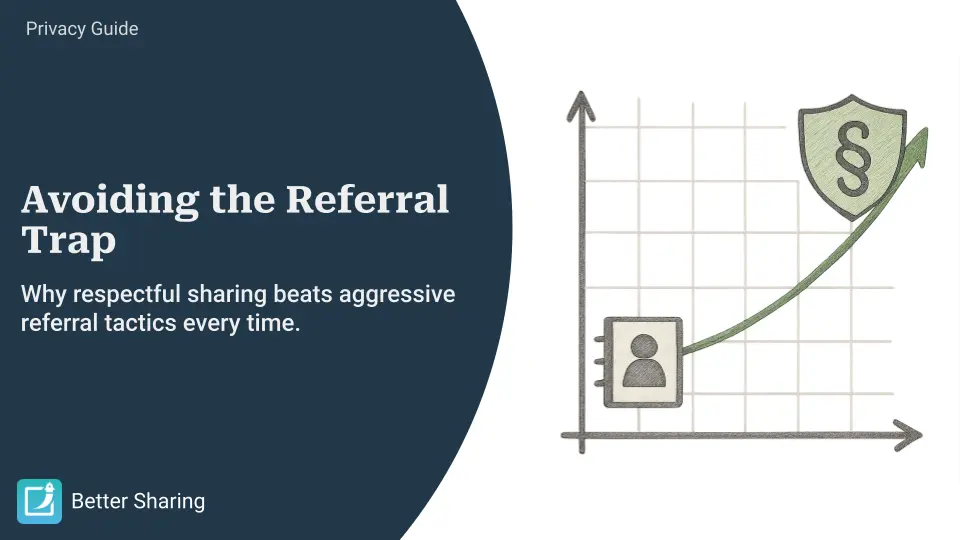 Privacy Guide

Avoiding the Referral Trap

Why respectful sharing beats aggressive referral tactics every time.

§

Better Sharing